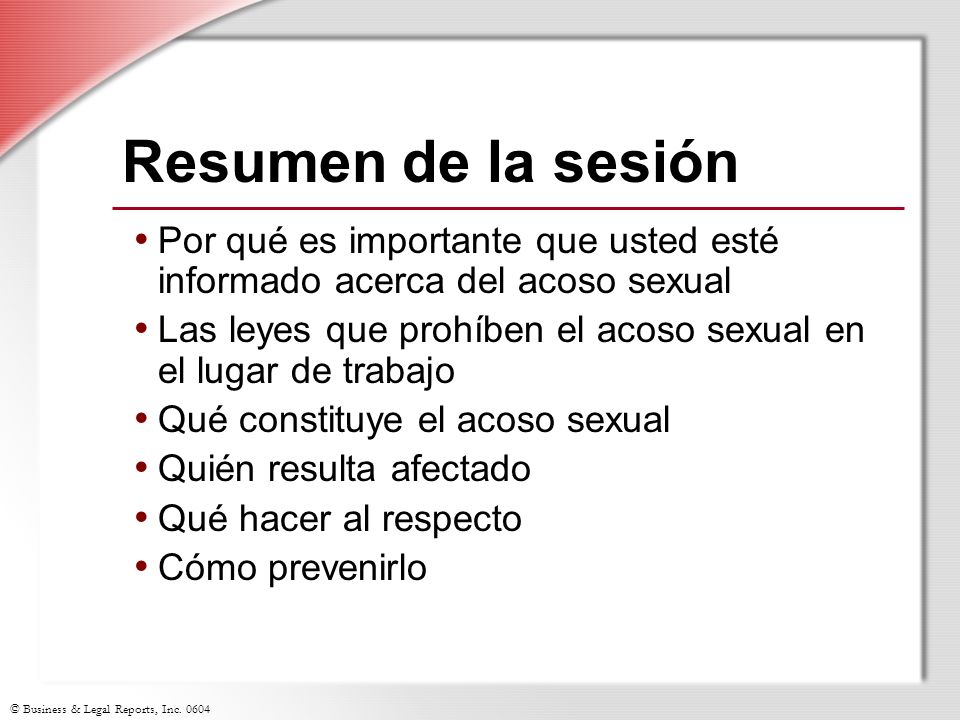 Resumen de la sesión

• Por qué es importante que usted esté informado acerca del acoso sexual
• Las leyes que prohíben el acoso sexual en el lugar de trabajo
• Qué constituye el acoso sexual
• Quién resulta afectado
• Qué hacer al respecto
• Cómo prevenirlo

© Business & Legal Reports, Inc. 0604